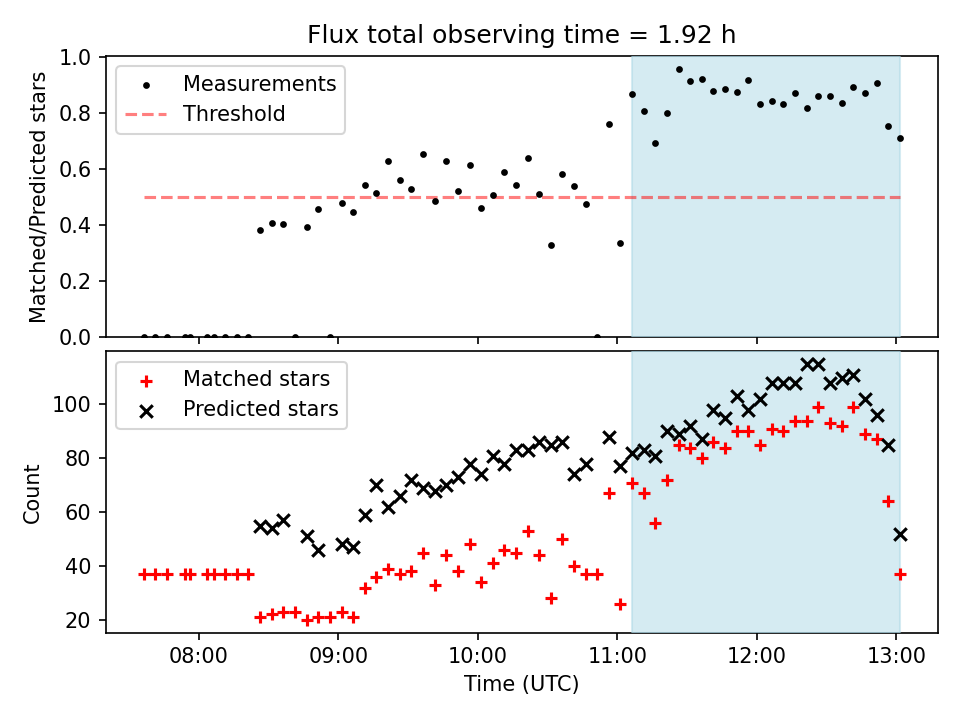 Flux total observing time = 1.92 h

Measurements
Threshold

Matched/Predicted stars

1.0
0.8
0.6
0.4
0.2
0.0

Matched stars
Predicted stars

Count

100
80
60
40
20

08:00
09:00
10:00
11:00
12:00
13:00

Time (UTC)